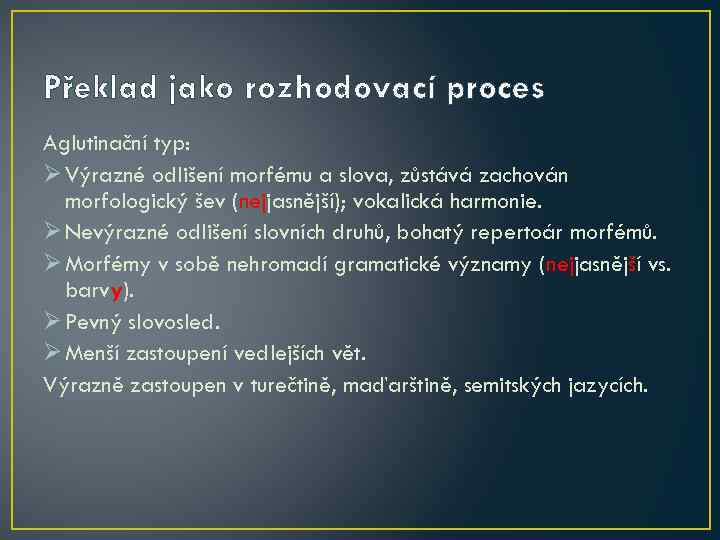 Překlad jako rozhodovací proces

Aglutinační typ:

➢ Výrazné odlišení morfému a slova, zůstává zachován morfologický šev (nejjasnější); vokalická harmonie.

➢ Nevýrazné odlišení slovních druhů, bohatý repertoár morfémů.

➢ Morfémy v sobě nehromadí gramatické významy (nejjasnější vs. barvy).

➢ Pevný slovosled.

➢ Menší zastoupení vedlejších vět.

Výrazně zastoupen v turečtině, maďarštině, semitských jazycích.